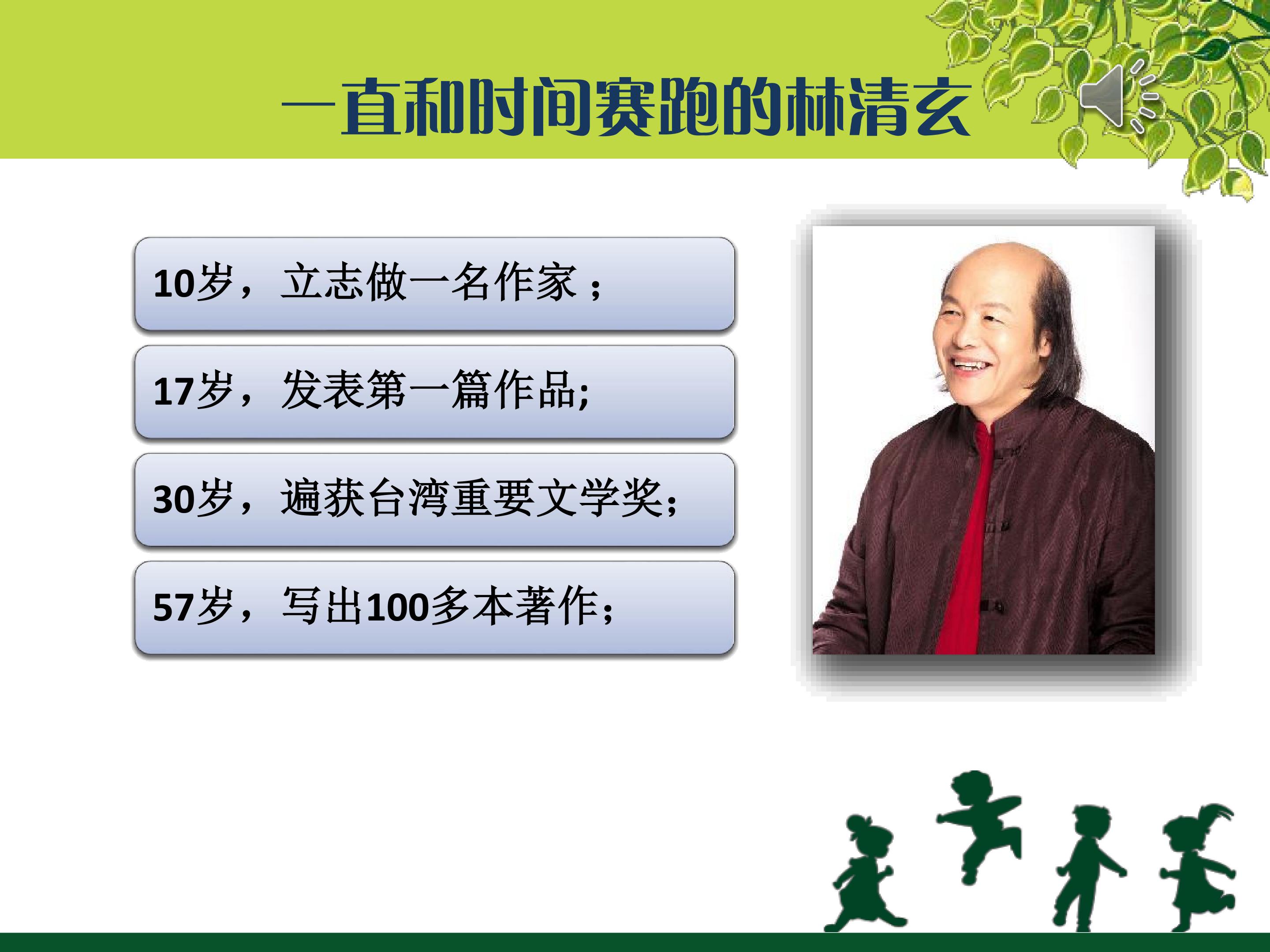 一直和时间赛跑的林清玄

10岁，立志做一名作家；

17岁，发表第一篇作品;

30岁，遍获台湾重要文学奖;

57岁，写出100多本著作;